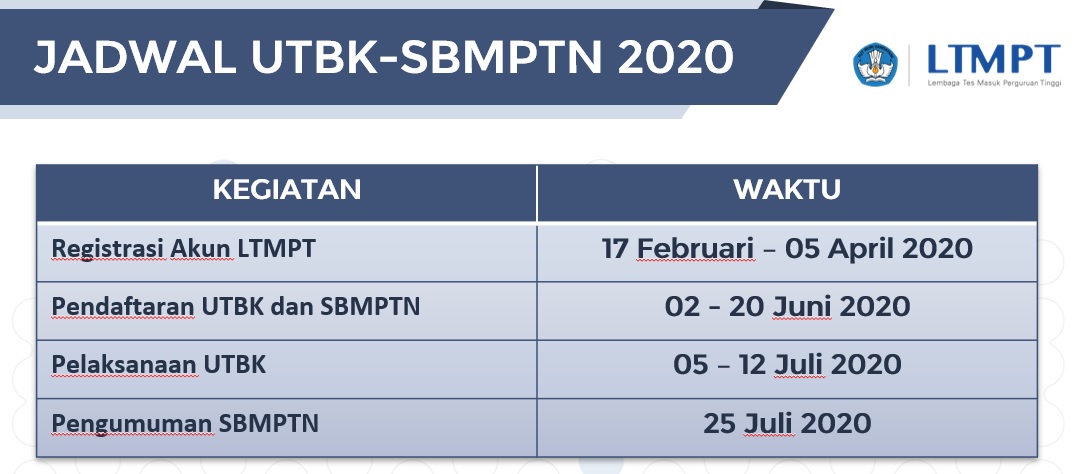 JADWAL UTBK-SBMPTN 2020

LTMPT
Lembaga Tes Masuk Perguruan Tinggi

| KEGIATAN | WAKTU |
|---|---|
| Registrasi Akun LTMPT | 17 Februari – 05 April 2020 |
| Pendaftaran UTBK dan SBMPTN | 02 - 20 Juni 2020 |
| Pelaksanaan UTBK | 05 – 12 Juli 2020 |
| Pengumuman SBMPTN | 25 Juli 2020 |